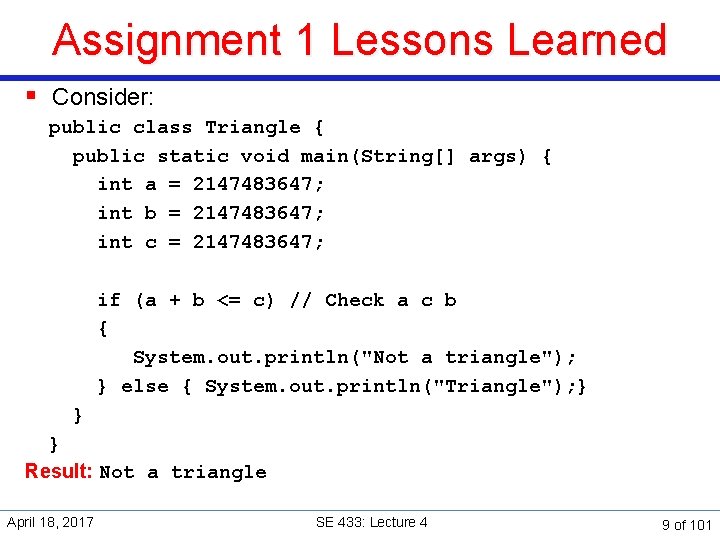 Assignment 1 Lessons Learned

▪ Consider:

public class Triangle {
public static void main(String[] args) {
int a = 2147483647;
int b = 2147483647;
int c = 2147483647;

if (a + b <= c) // Check a c b
{
System.out.println("Not a triangle");
} else { System.out.println("Triangle");}
}
}

Result: Not a triangle

April 18, 2017

SE 433: Lecture 4

9 of 101